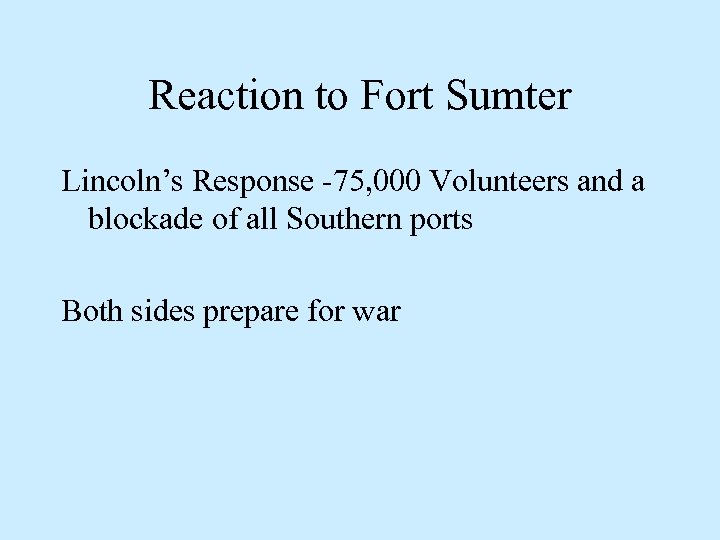 Reaction to Fort Sumter

Lincoln’s Response -75,000 Volunteers and a blockade of all Southern ports

Both sides prepare for war